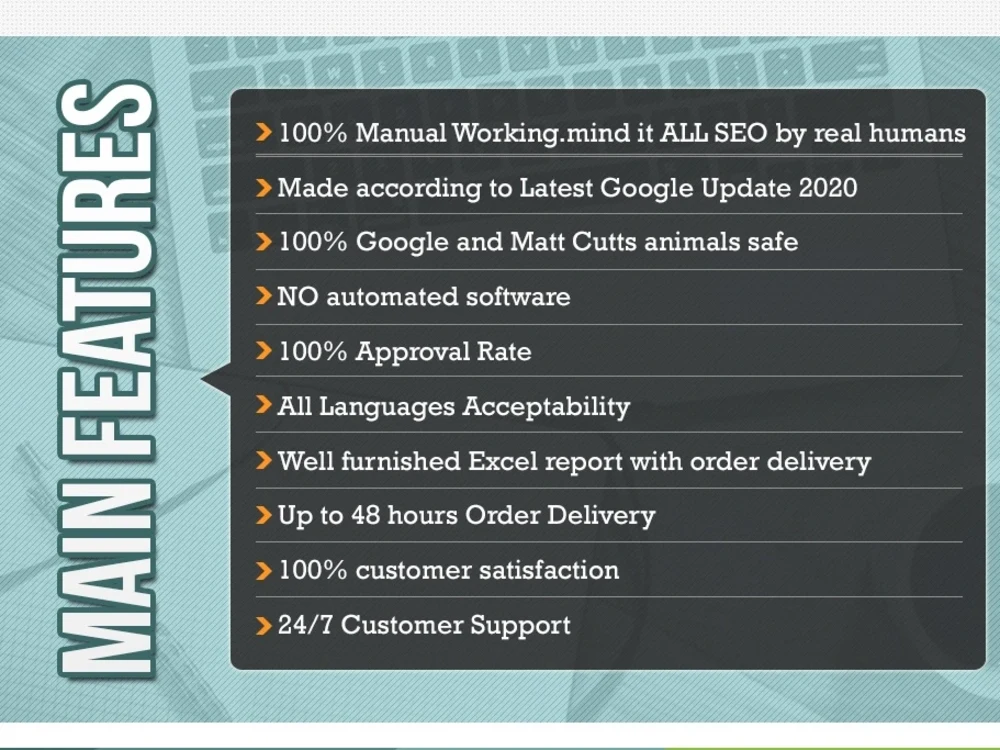 MAIN FEATURES

> 100% Manual Working.mind it ALL SEO by real humans
> Made according to Latest Google Update 2020
> 100% Google and Matt Cutts animals safe
> NO automated software
> 100% Approval Rate
> All Languages Acceptability
> Well furnished Excel report with order delivery
> Up to 48 hours Order Delivery
> 100% customer satisfaction
> 24/7 Customer Support